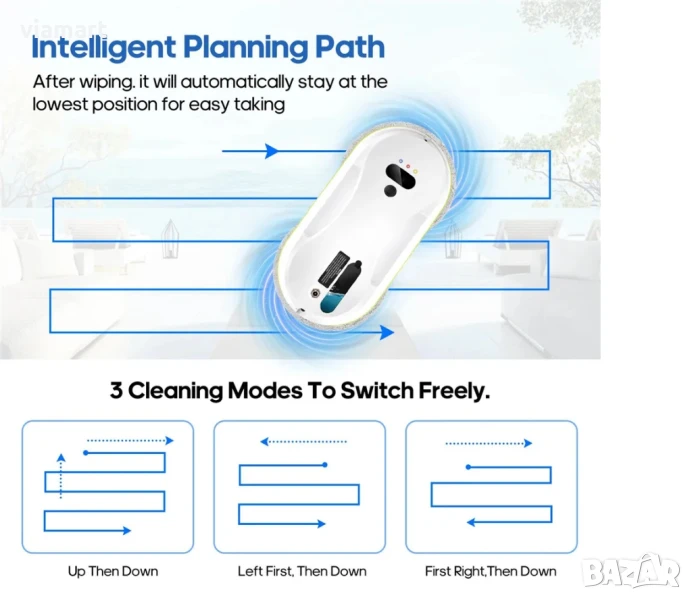 viamart

Intelligent Planning Path

After wiping. it will automatically stay at the lowest position for easy taking

3 Cleaning Modes To Switch Freely.

Up Then Down

Left First, Then Down

First Right,Then Down

BAZAR